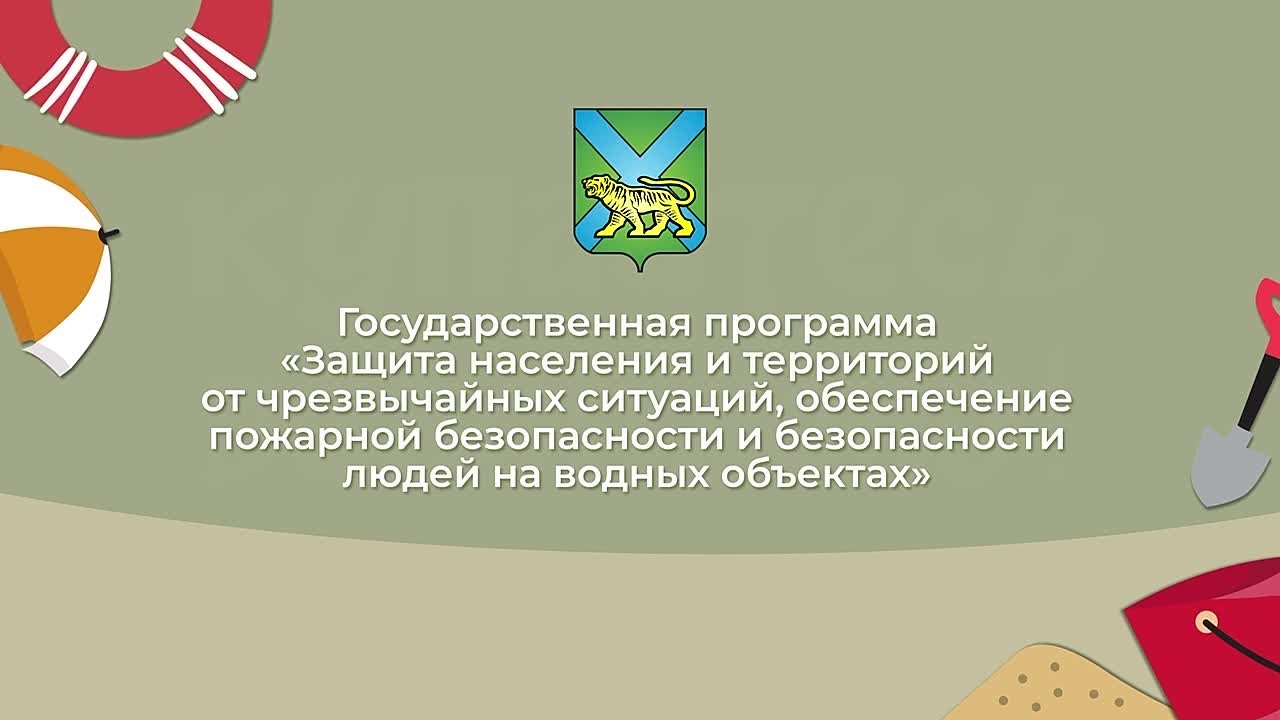 Государственная программа «Защита населения и территорий от чрезвычайных ситуаций, обеспечение пожарной безопасности и безопасности людей на водных объектах»